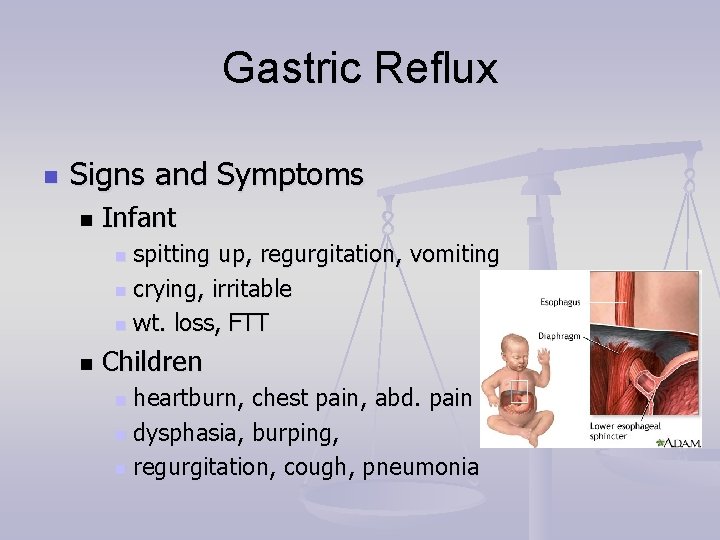 Gastric Reflux

Signs and Symptoms

Infant

spitting up, regurgitation, vomiting

crying, irritable

wt. loss, FTT

Children

heartburn, chest pain, abd. pain

dysphasia, burping,

regurgitation, cough, pneumonia

Esophagus

Diaphragm

Lower esophageal sphincter

ADAM